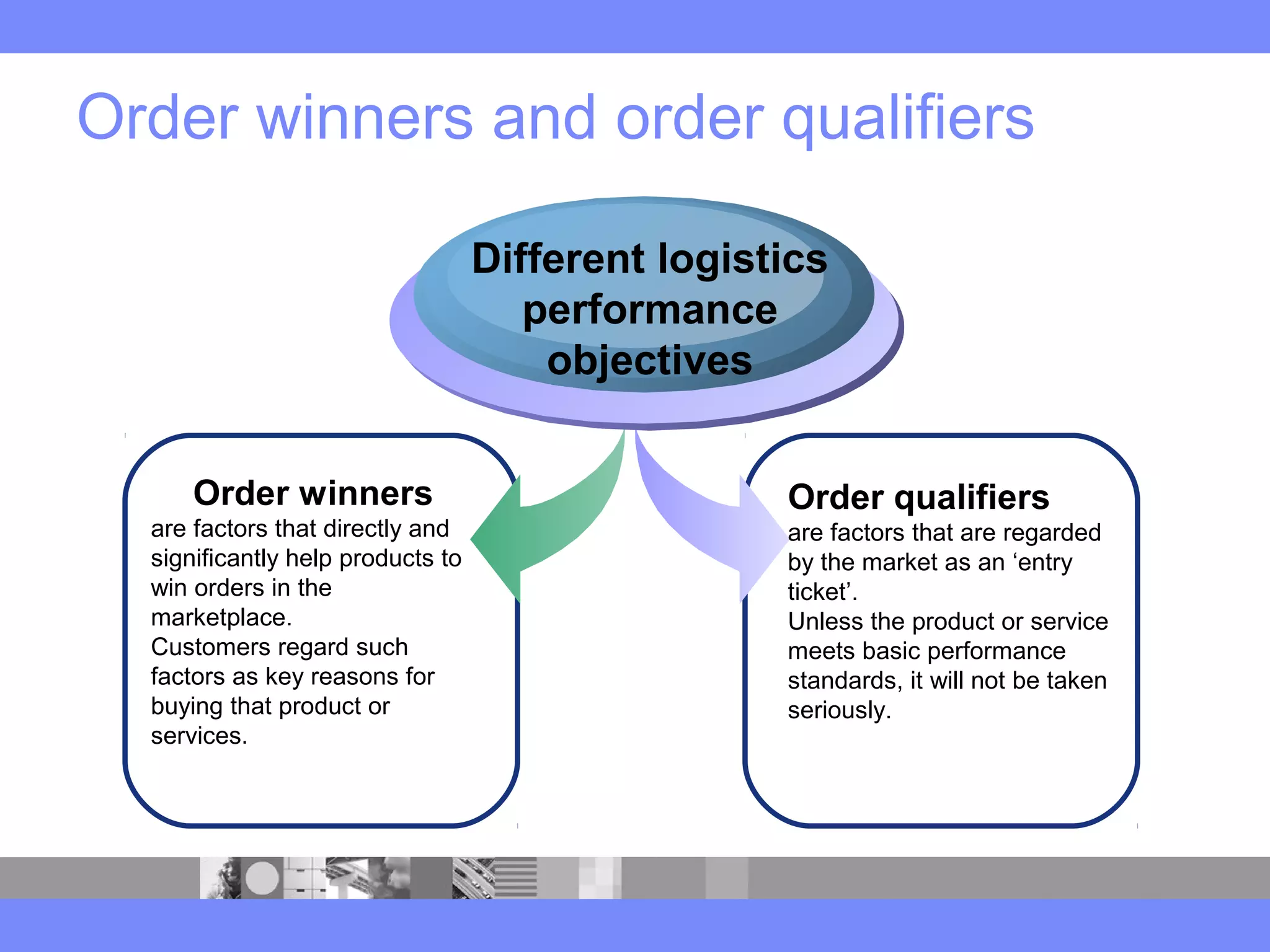 Order winners and order qualifiers

Different logistics performance objectives

Order winners
are factors that directly and significantly help products to win orders in the marketplace.
Customers regard such factors as key reasons for buying that product or services.

Order qualifiers
are factors that are regarded by the market as an ‘entry ticket’.
Unless the product or service meets basic performance standards, it will not be taken seriously.